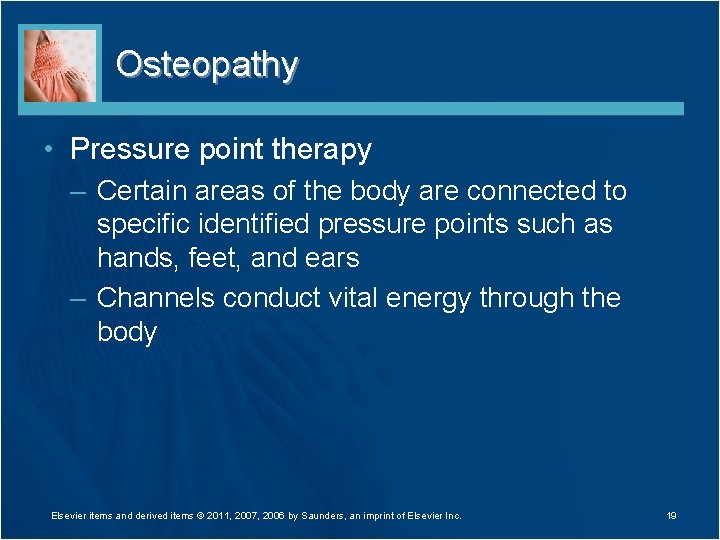 Osteopathy

• Pressure point therapy

– Certain areas of the body are connected to specific identified pressure points such as hands, feet, and ears

– Channels conduct vital energy through the body

Elsevier items and derived items © 2011, 2007, 2006 by Saunders, an imprint of Elsevier Inc.

19